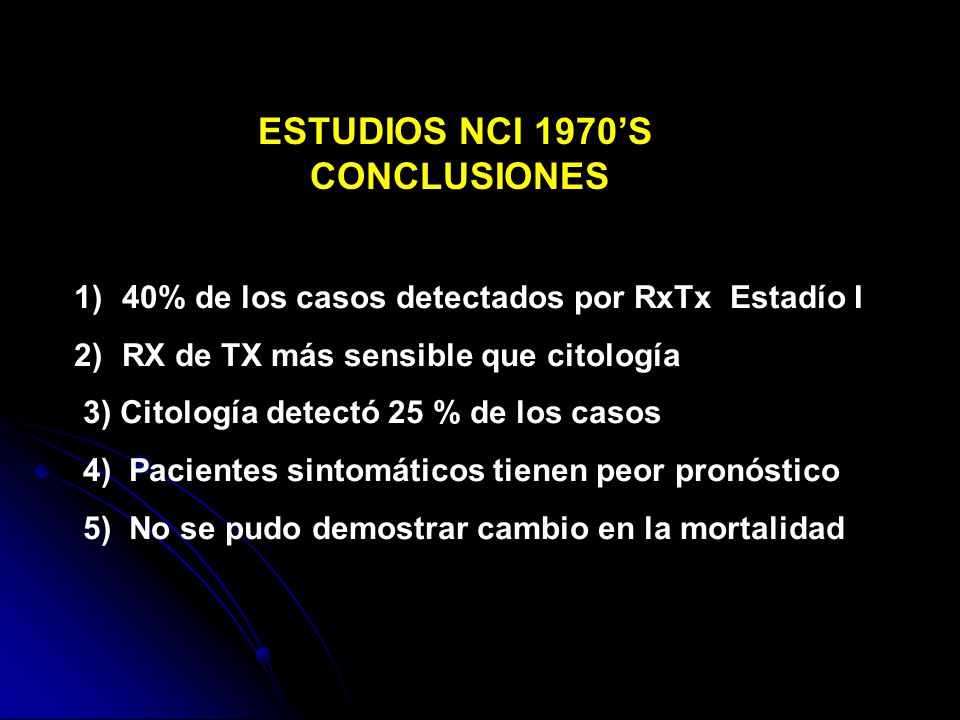 ESTUDIOS NCI 1970'S
CONCLUSIONES

1) 40% de los casos detectados por RxTx Estadío I
2) RX de TX más sensible que citología
3) Citología detectó 25 % de los casos
4) Pacientes sintomáticos tienen peor pronóstico
5) No se pudo demostrar cambio en la mortalidad